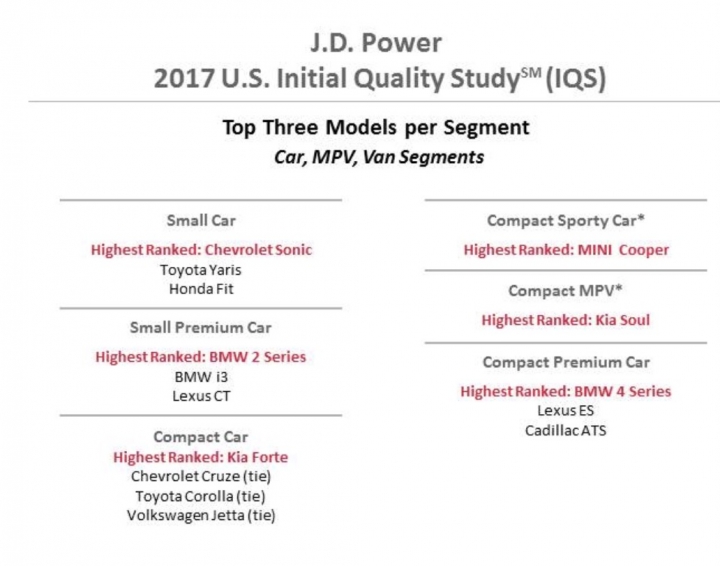 J.D. Power
2017 U.S. Initial Quality Study$^{SM}$ (IQS)

Top Three Models per Segment
Car, MPV, Van Segments

Small Car
Highest Ranked: Chevrolet Sonic
Toyota Yaris
Honda Fit

Small Premium Car
Highest Ranked: BMW 2 Series
BMW i3
Lexus CT

Compact Car
Highest Ranked: Kia Forte
Chevrolet Cruze (tie)
Toyota Corolla (tie)
Volkswagen Jetta (tie)

Compact Sporty Car*
Highest Ranked: MINI Cooper

Compact MPV*
Highest Ranked: Kia Soul

Compact Premium Car
Highest Ranked: BMW 4 Series
Lexus ES
Cadillac ATS